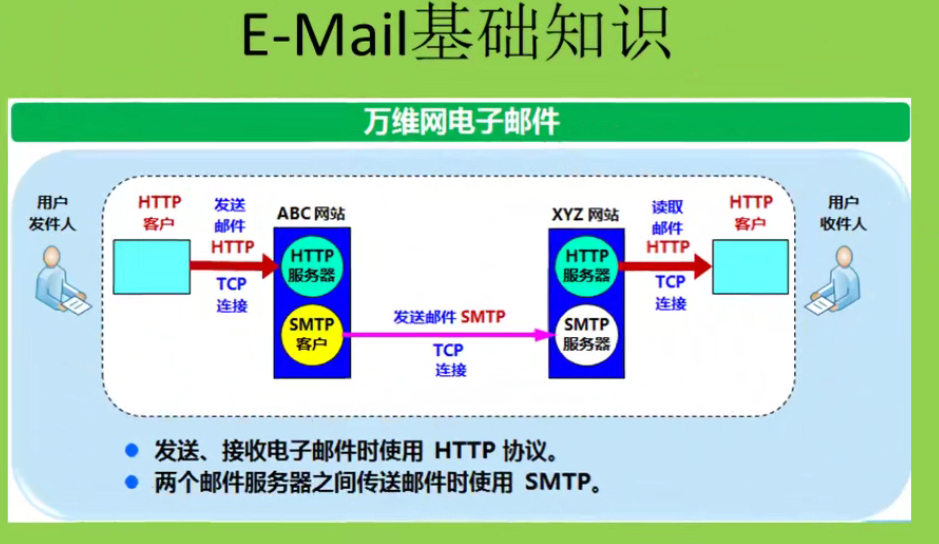 E-Mail基础知识

万维网电子邮件

用户
发件人

HTTP
客户

发送
邮件
HTTP

TCP
连接

ABC 网站

HTTP
服务器

SMTP
客户

发送邮件 SMTP

TCP
连接

XYZ 网站

HTTP
服务器

SMTP
服务器

读取
邮件
HTTP

TCP
连接

HTTP
客户

用户
收件人

● 发送、接收电子邮件时使用 HTTP 协议。
● 两个邮件服务器之间传送邮件时使用 SMTP。